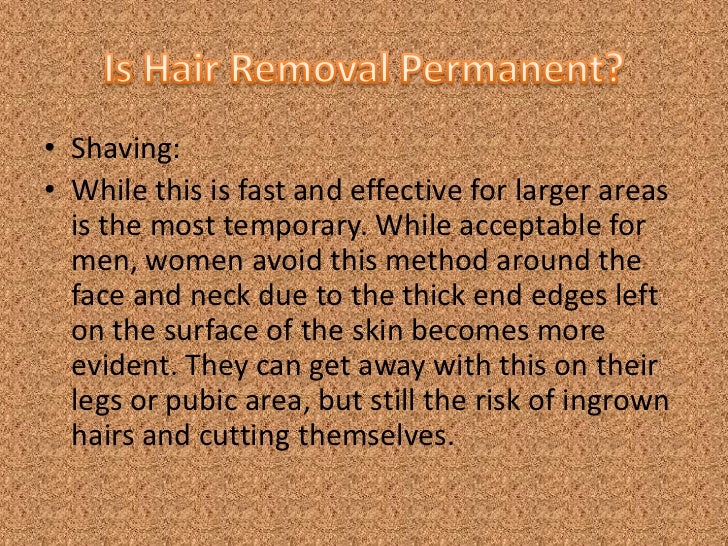 Is Hair Removal Permanent?

• Shaving:
• While this is fast and effective for larger areas is the most temporary. While acceptable for men, women avoid this method around the face and neck due to the thick end edges left on the surface of the skin becomes more evident. They can get away with this on their legs or pubic area, but still the risk of ingrown hairs and cutting themselves.